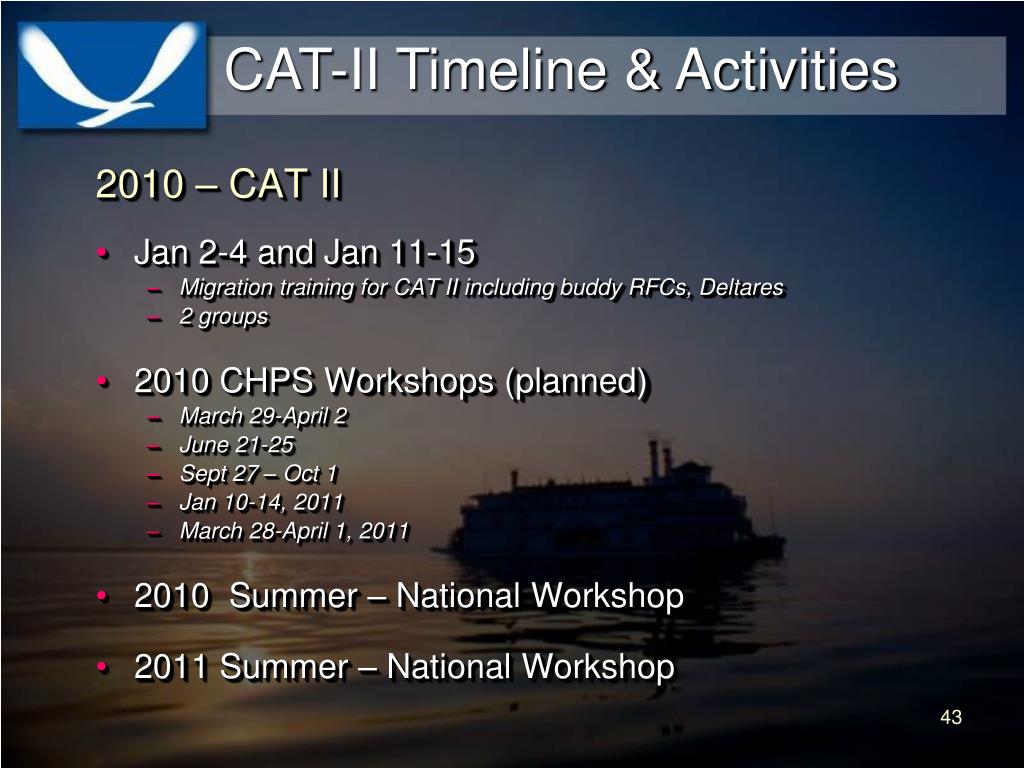 CAT-II Timeline & Activities

2010 – CAT II

• Jan 2-4 and Jan 11-15
– Migration training for CAT II including buddy RFCs, Deltares
– 2 groups

• 2010 CHPS Workshops (planned)
– March 29-April 2
– June 21-25
– Sept 27 – Oct 1
– Jan 10-14, 2011
– March 28-April 1, 2011

• 2010 Summer – National Workshop

• 2011 Summer – National Workshop

43